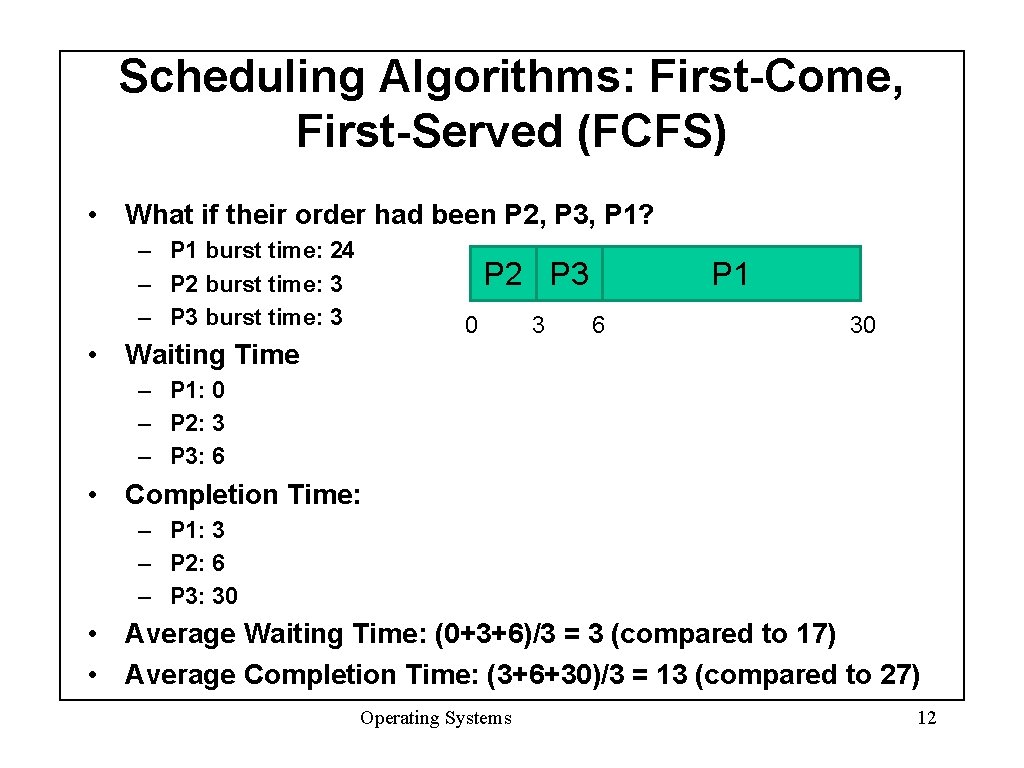 Scheduling Algorithms: First-Come, First-Served (FCFS)

• What if their order had been P2, P3, P1?

– P1 burst time: 24
– P2 burst time: 3
– P3 burst time: 3

P2 P3 P1
0 3 6 30

• Waiting Time

– P1: 0
– P2: 3
– P3: 6

• Completion Time:

– P1: 3
– P2: 6
– P3: 30

• Average Waiting Time: (0+3+6)/3 = 3 (compared to 17)
• Average Completion Time: (3+6+30)/3 = 13 (compared to 27)

Operating Systems

12